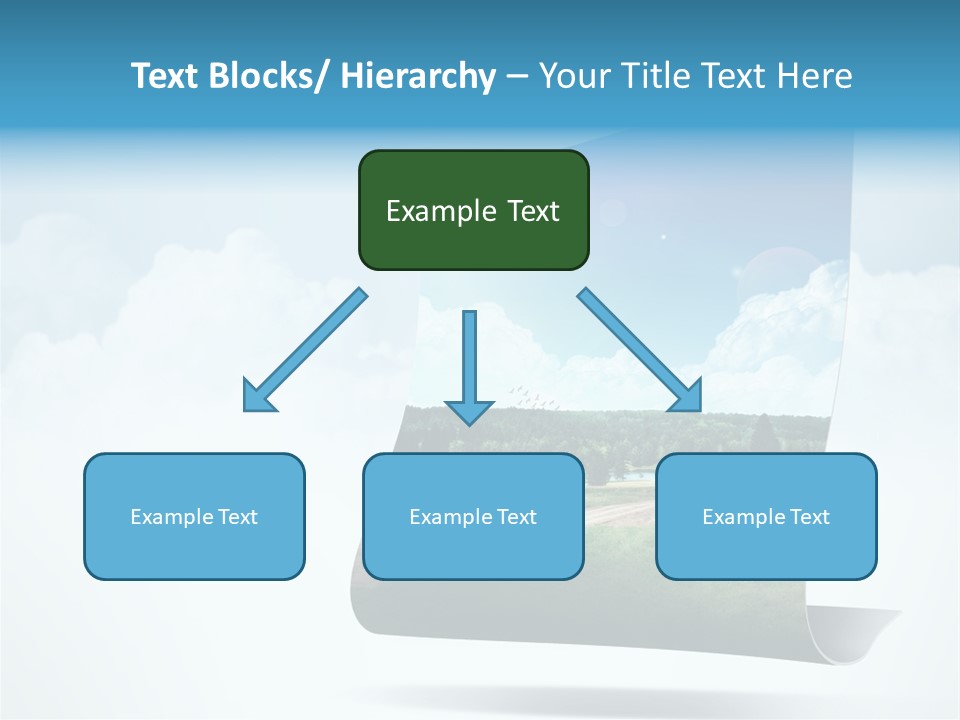 Text Blocks/ Hierarchy – Your Title Text Here

Example Text

Example Text

Example Text

Example Text